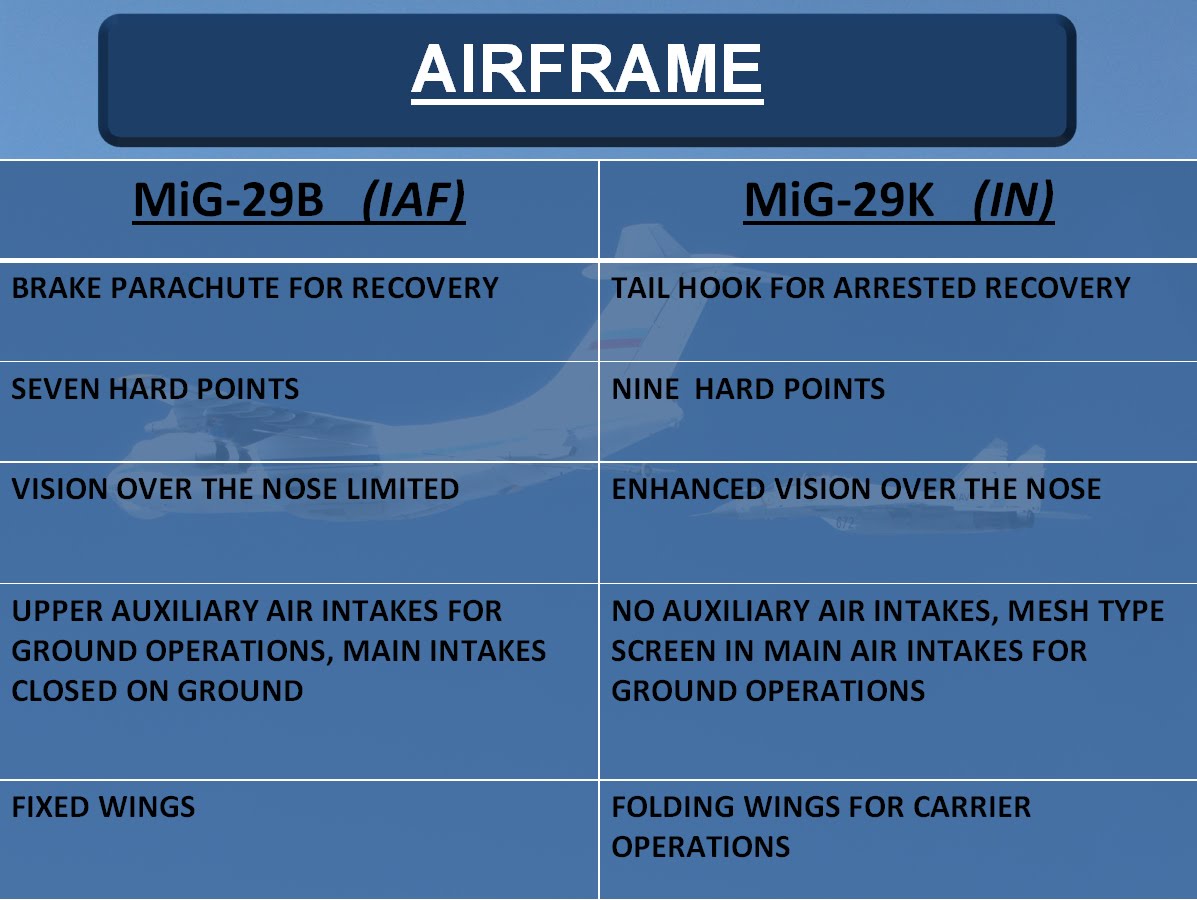 AIRFRAME

| MiG-29B (IAF) | MiG-29K (IN) |
|---|---|
| BRAKE PARACHUTE FOR RECOVERY | TAIL HOOK FOR ARRESTED RECOVERY |
| SEVEN HARD POINTS | NINE HARD POINTS |
| VISION OVER THE NOSE LIMITED | ENHANCED VISION OVER THE NOSE |
| UPPER AUXILIARY AIR INTAKES FOR GROUND OPERATIONS, MAIN INTAKES CLOSED ON GROUND | NO AUXILIARY AIR INTAKES, MESH TYPE SCREEN IN MAIN AIR INTAKES FOR GROUND OPERATIONS |
| FIXED WINGS | FOLDING WINGS FOR CARRIER OPERATIONS |